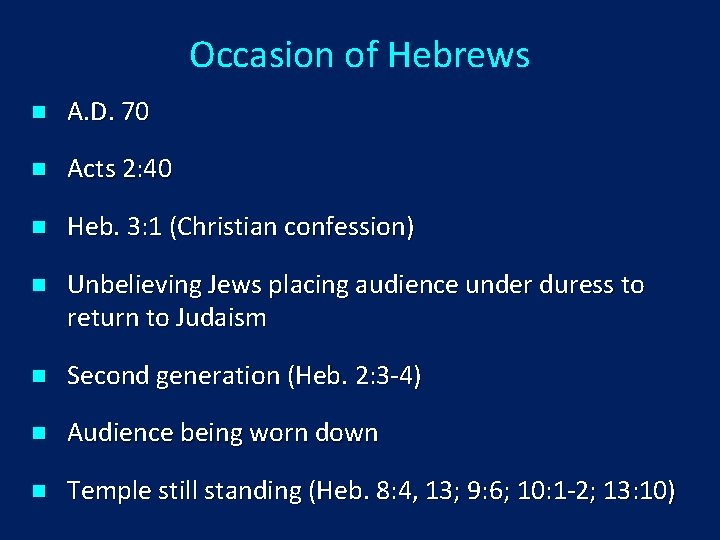 Occasion of Hebrews

- A.D. 70
- Acts 2:40
- Heb. 3:1 (Christian confession)
- Unbelieving Jews placing audience under duress to return to Judaism
- Second generation (Heb. 2:3-4)
- Audience being worn down
- Temple still standing (Heb. 8:4, 13; 9:6; 10:1-2; 13:10)